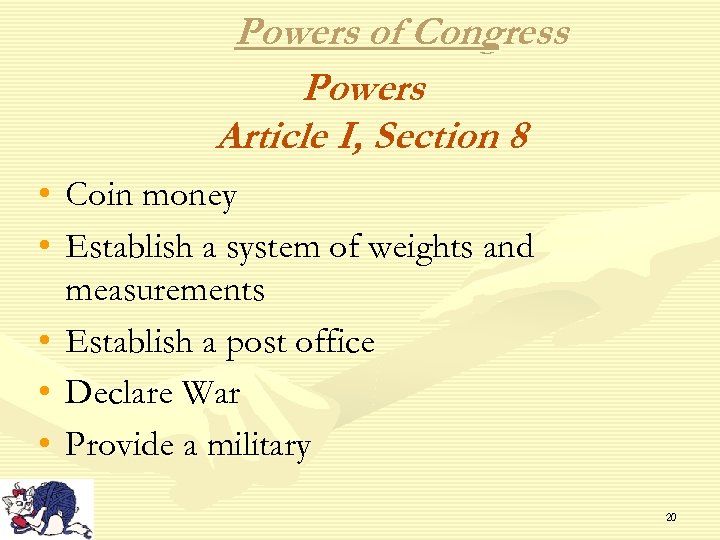 Powers of Congress

Powers
Article I, Section 8

• Coin money
• Establish a system of weights and measurements
• Establish a post office
• Declare War
• Provide a military

20